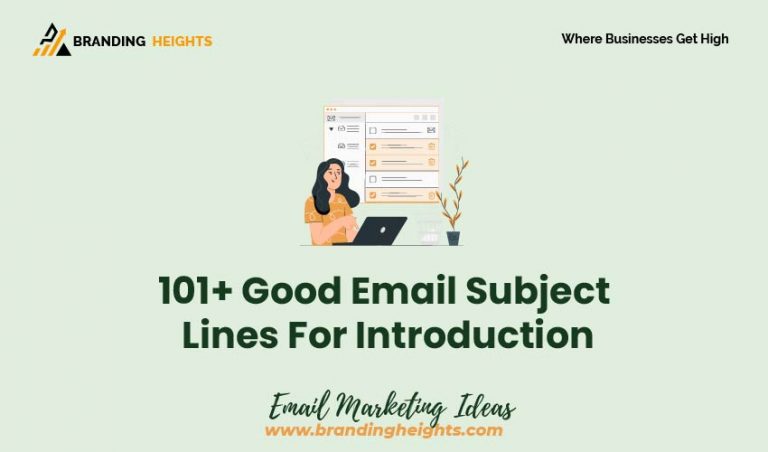 BRANDING HEIGHTS

Where Businesses Get High

101+ Good Email Subject Lines For Introduction

Email Marketing Ideas
www.brandingheights.com